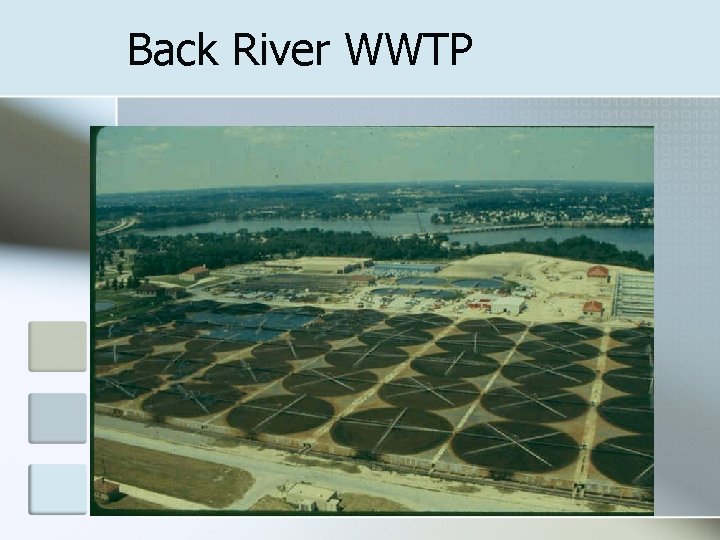 Back River WWTP